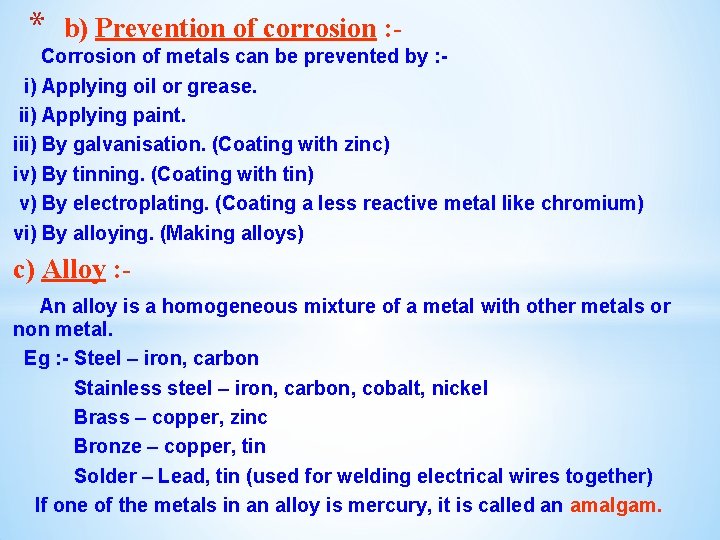 * b) Prevention of corrosion :-

Corrosion of metals can be prevented by :-

i) Applying oil or grease.
ii) Applying paint.
iii) By galvanisation. (Coating with zinc)
iv) By tinning. (Coating with tin)
v) By electroplating. (Coating a less reactive metal like chromium)
vi) By alloying. (Making alloys)

c) Alloy :-

An alloy is a homogeneous mixture of a metal with other metals or non metal.

Eg :- Steel – iron, carbon
Stainless steel – iron, carbon, cobalt, nickel
Brass – copper, zinc
Bronze – copper, tin
Solder – Lead, tin (used for welding electrical wires together)

If one of the metals in an alloy is mercury, it is called an amalgam.